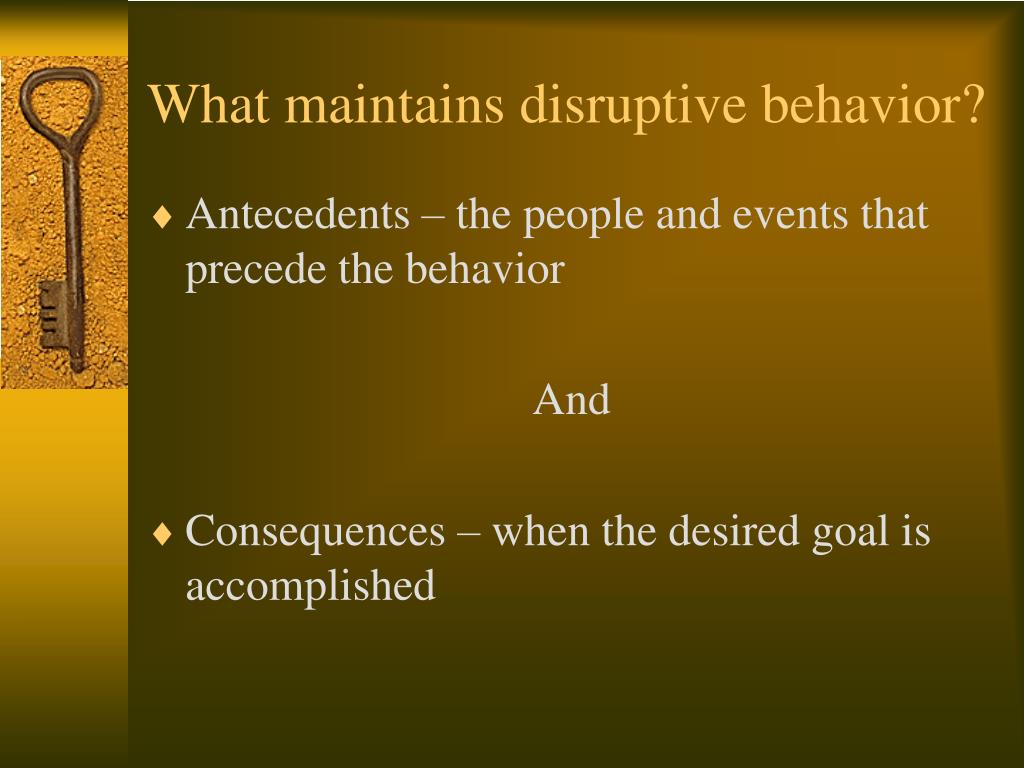 What maintains disruptive behavior?

♦ Antecedents – the people and events that precede the behavior

And

♦ Consequences – when the desired goal is accomplished